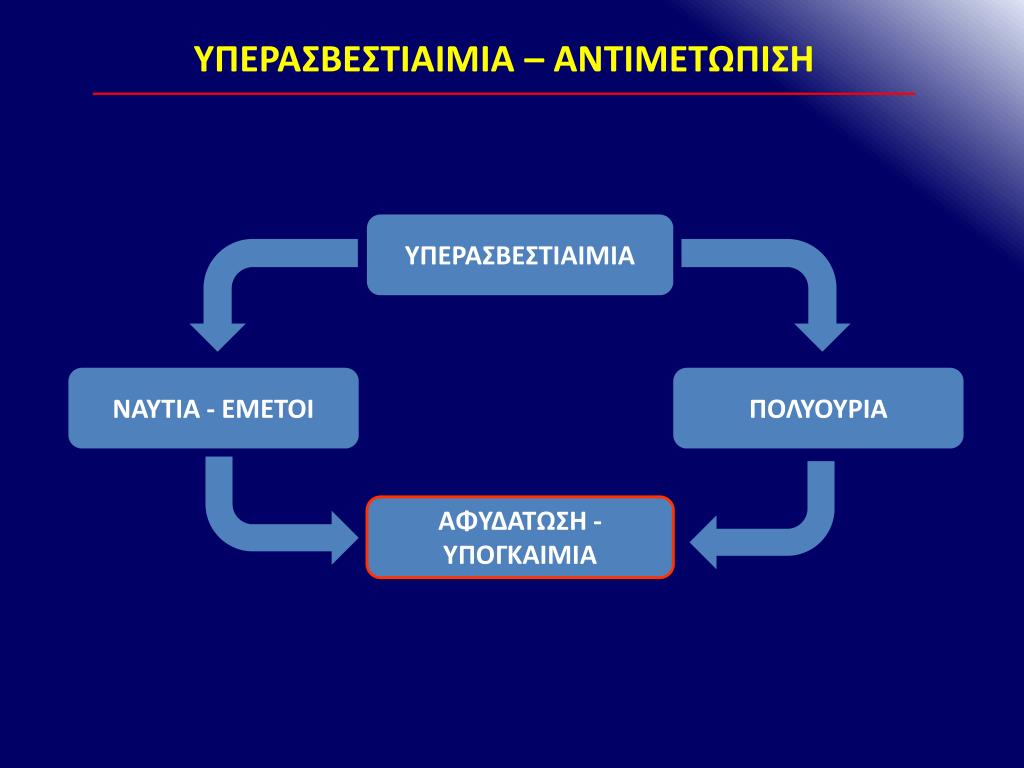 ΥΠΕΡΑΣΒΕΣΤΙΑΙΜΙΑ – ΑΝΤΙΜΕΤΩΠΙΣΗ

ΥΠΕΡΑΣΒΕΣΤΙΑΙΜΙΑ

ΝΑΥΤΙΑ - ΕΜΕΤΟΙ

ΠΟΛΥΟΥΡΙΑ

ΑΦΥΔΑΤΩΣΗ - ΥΠΟΓΚΑΙΜΙΑ